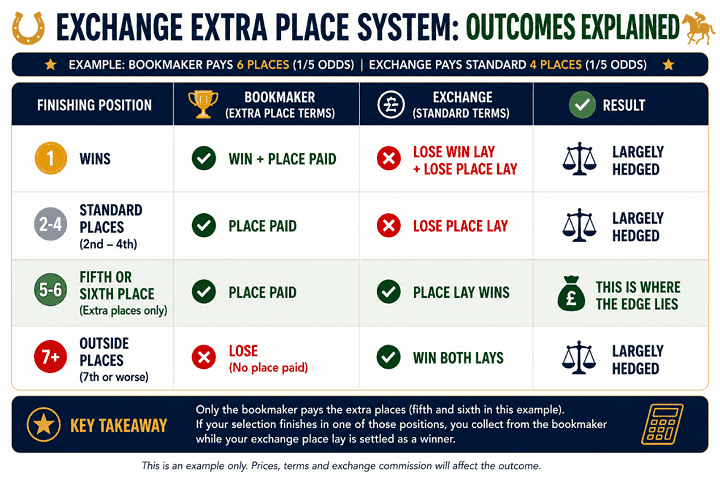 EXCHANGE EXTRA PLACE SYSTEM: OUTCOMES EXPLAINED

EXAMPLE: BOOKMAKER PAYS 6 PLACES (1/5 ODDS) | EXCHANGE PAYS STANDARD 4 PLACES (1/5 ODDS)

| FINISHING POSITION | BOOKMAKER (EXTRA PLACE TERMS) | EXCHANGE (STANDARD TERMS) | RESULT |
|---|---|---|---|
| 1 WINS | WIN + PLACE PAID | LOSE WIN LAY + LOSE PLACE LAY | LARGELY HEDGED |
| 2-4 STANDARD PLACES (2nd – 4th) | PLACE PAID | LOSE PLACE LAY | LARGELY HEDGED |
| 5-6 FIFTH OR SIXTH PLACE (Extra places only) | PLACE PAID | PLACE LAY WINS | £ THIS IS WHERE THE EDGE LIES |
| 7+ OUTSIDE PLACES (7th or worse) | LOSE (No place paid) | WIN BOTH LAYS | LARGELY HEDGED |

KEY TAKEAWAY

Only the bookmaker pays the extra places (fifth and sixth in this example). If your selection finishes in one of those positions, you collect from the bookmaker while your exchange place lay is settled as a winner.

This is an example only. Prices, terms and exchange commission will affect the outcome.